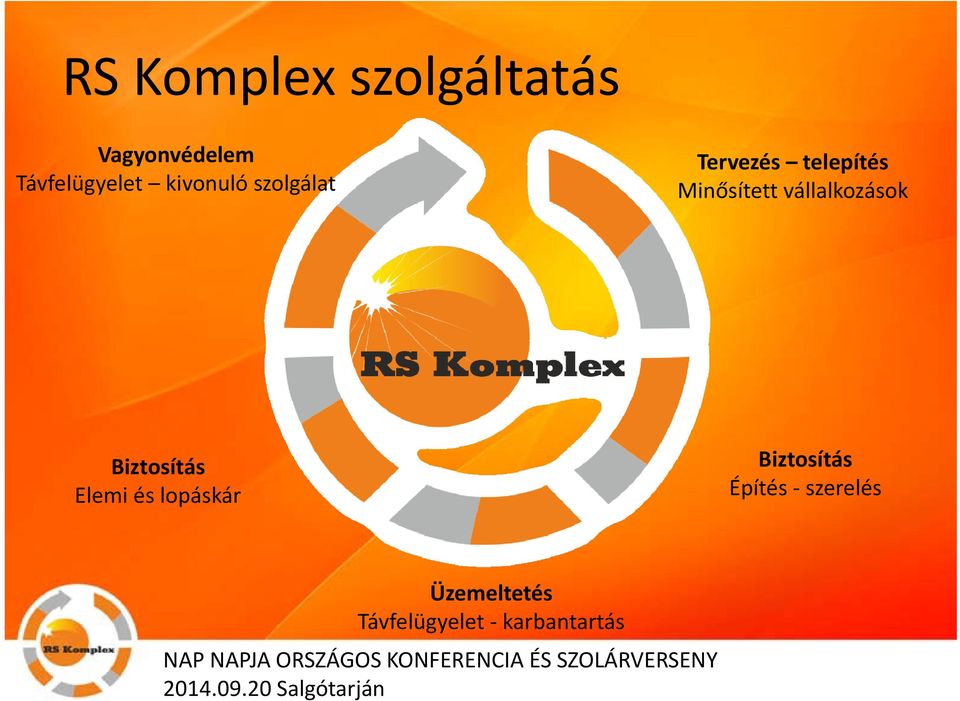 RS Komplex szolgáltatás

Vagyonvédelem
Távfelügyelet – kivonuló szolgálat

Tervezés – telepítés
Minősített vállalkozások

RS Komplex

Biztosítás
Elemi és lopáskár

Biztosítás
Építés - szerelés

Üzemeltetés
Távfelügyelet - karbantartás

RS Komplex

NAP NAPJA ORSZÁGOS KONFERENCIA ÉS SZOLÁRVERSENY
2014.09.20 Salgótarján